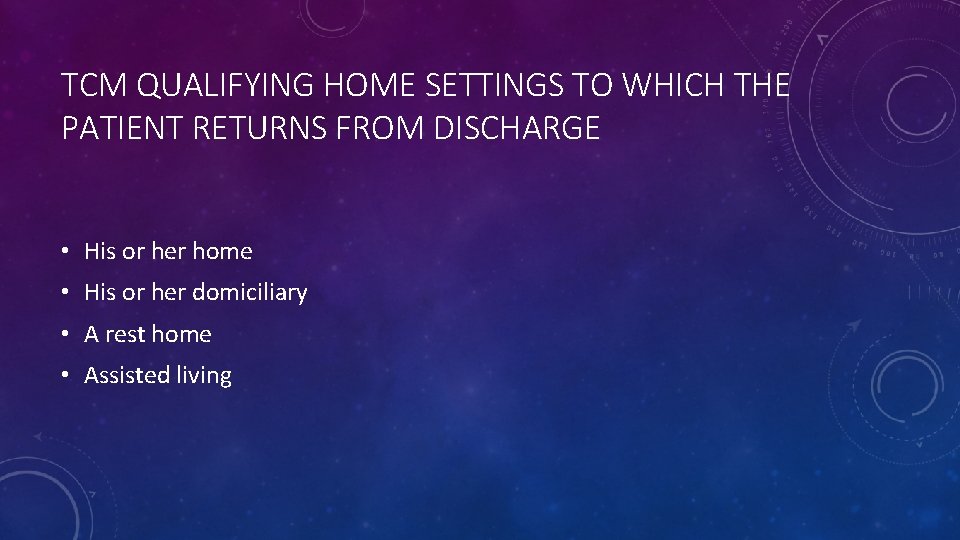 TCM QUALIFYING HOME SETTINGS TO WHICH THE PATIENT RETURNS FROM DISCHARGE

• His or her home
• His or her domiciliary
• A rest home
• Assisted living